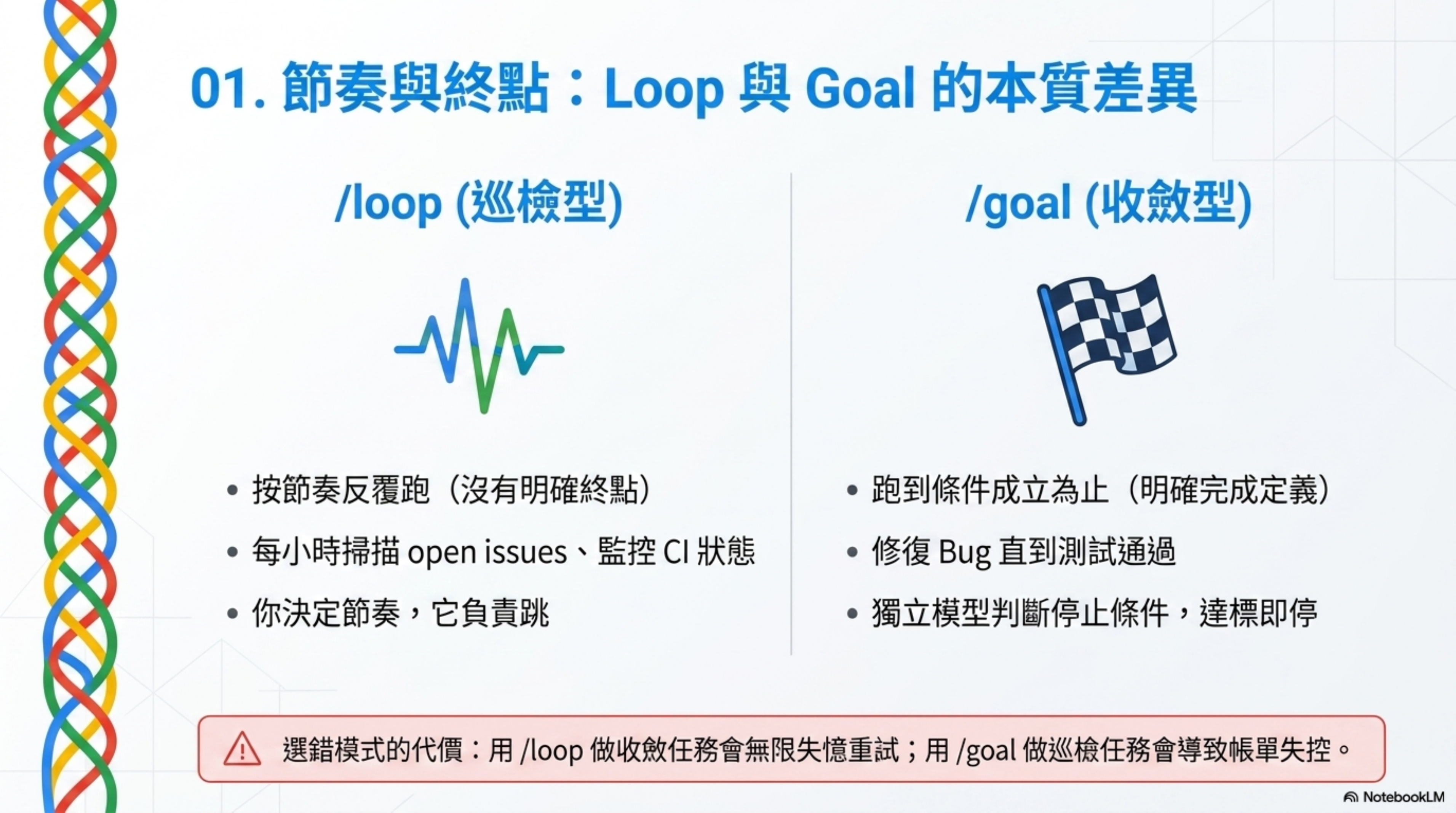 01. 節奏與終點：Loop 與 Goal 的本質差異

/loop (巡檢型)

• 按節奏反覆跑（沒有明確終點）
• 每小時掃描 open issues、監控 CI 狀態
• 你決定節奏，它負責跳

/goal (收斂型)

• 跑到條件成立為止（明確完成定義）
• 修復 Bug 直到測試通過
• 獨立模型判斷停止條件，達標即停

選錯模式的代價：用 /loop 做收斂任務會無限失憶重試；用 /goal 做巡檢任務會導致帳單失控。

NotebookLM